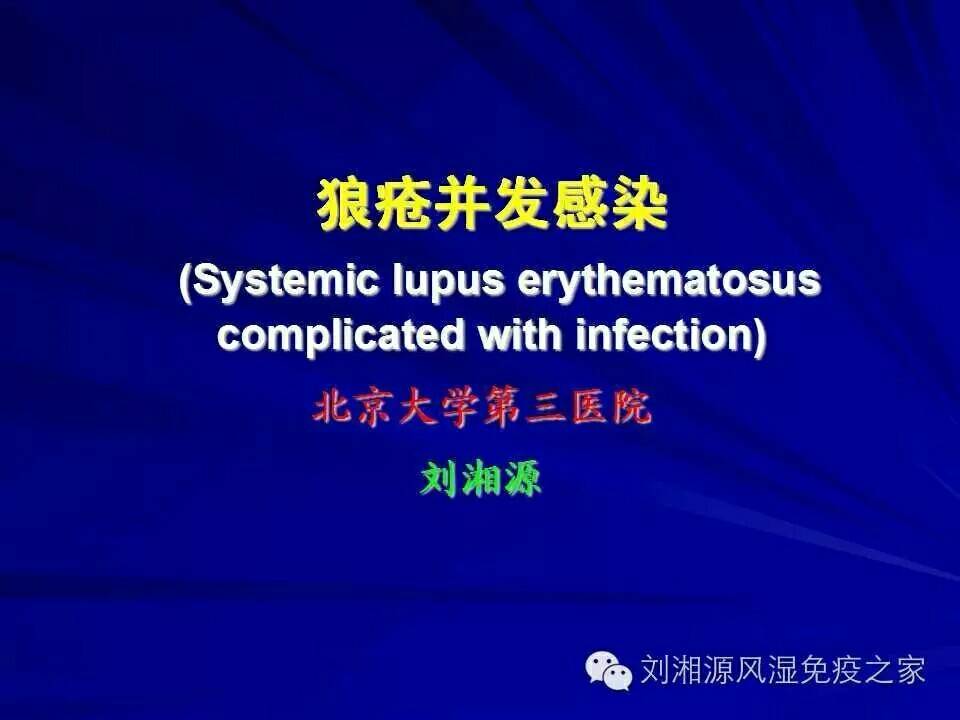 狼疮并发感染

(Systemic lupus erythematosus complicated with infection)

北京大学第三医院

刘湘源

刘湘源风湿免疫之家